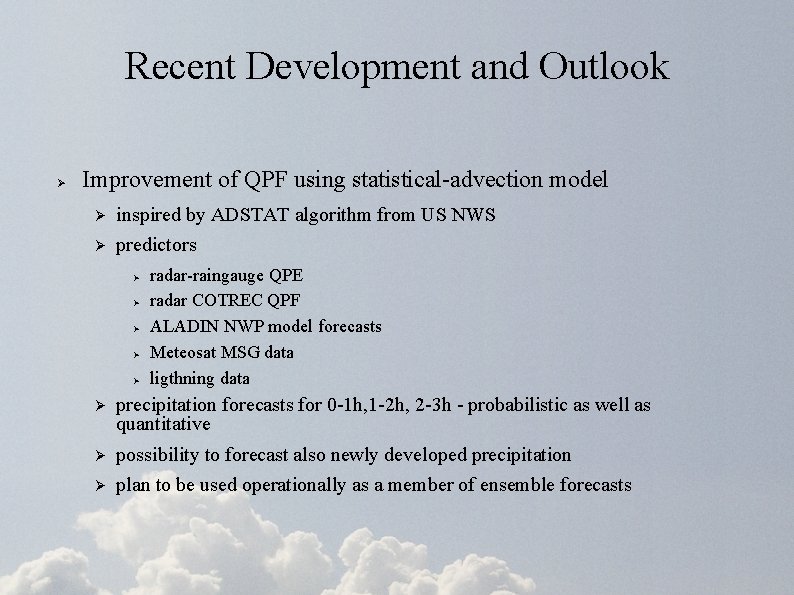 Recent Development and Outlook

Improvement of QPF using statistical-advection model

inspired by ADSTAT algorithm from US NWS

predictors

radar-raingauge QPE

radar COTREC QPF

ALADIN NWP model forecasts

Meteosat MSG data

ligthning data

precipitation forecasts for 0-1h,1-2h, 2-3h - probabilistic as well as quantitative

possibility to forecast also newly developed precipitation

plan to be used operationally as a member of ensemble forecasts